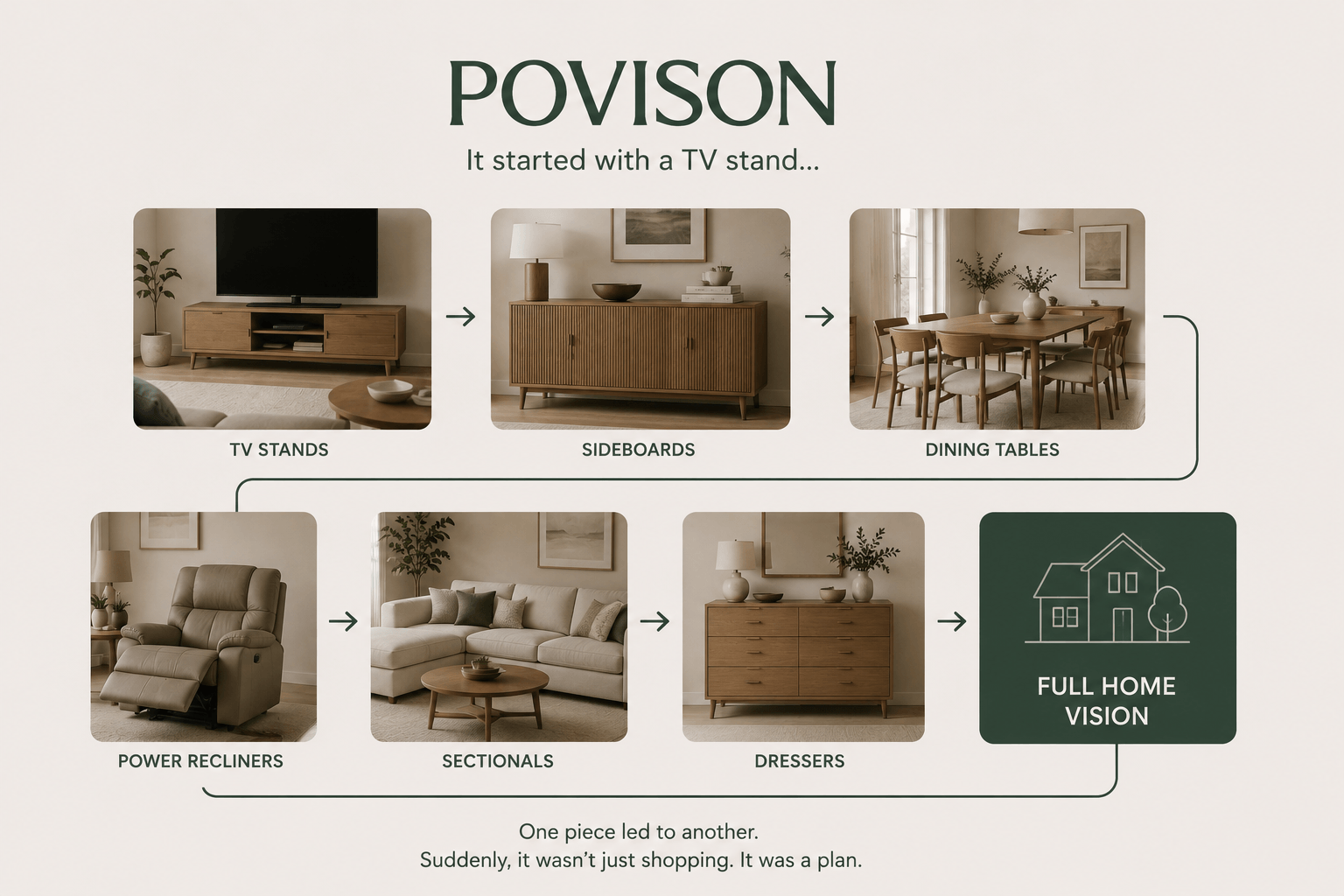 POVISON

It started with a TV stand...

TV STANDS

SIDEBOARDS

DINING TABLES

POWER RECLINERS

SECTIONALS

DRESSERS

FULL HOME VISION

One piece led to another.
Suddenly, it wasn't just shopping. It was a plan.